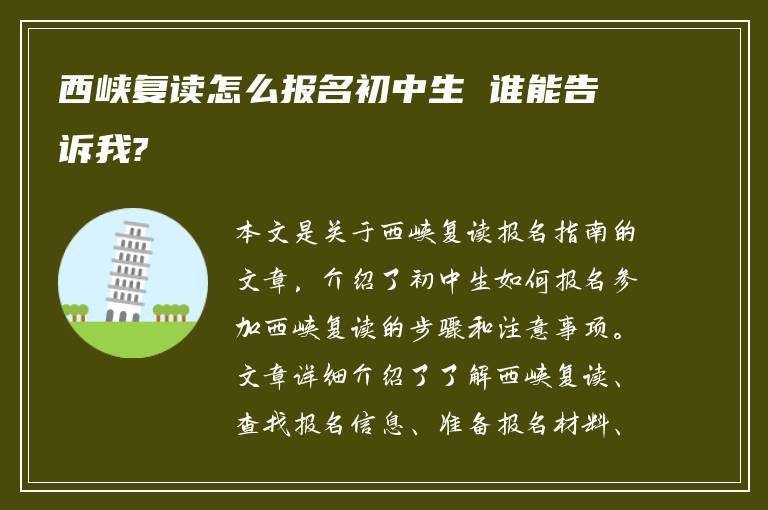 西峡复读怎么报名初中生 谁能告诉我?

本文是关于西峡复读报名指南的文章，介绍了初中生如何报名参加西峡复读的步骤和注意事项。文章详细介绍了了解西峡复读、查找报名信息、准备报名材料、